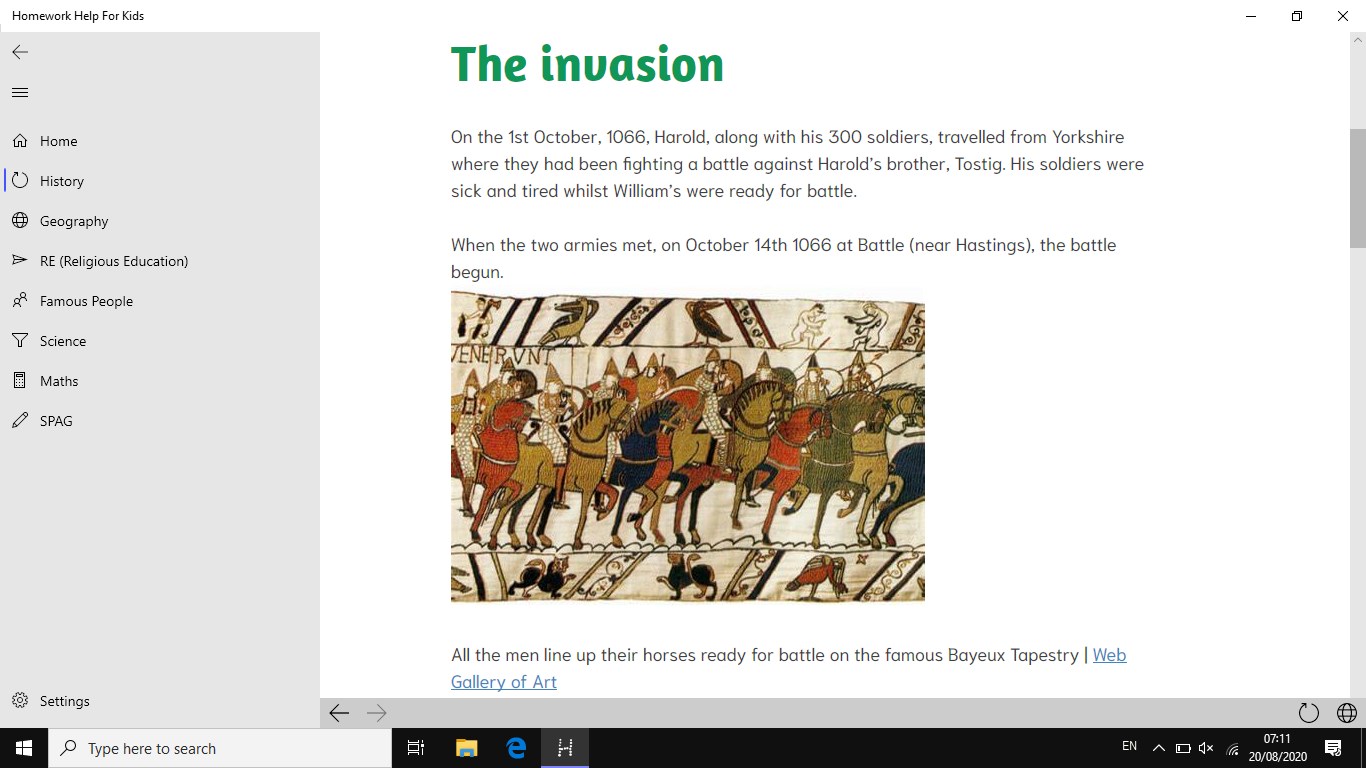 Homework Help For Kids

Home
History
Geography
RE (Religious Education)
Famous People
Science
Maths
SPAG

Settings

The invasion

On the 1st October, 1066, Harold, along with his 300 soldiers, travelled from Yorkshire where they had been fighting a battle against Harold's brother, Tostig. His soldiers were sick and tired whilst William's were ready for battle.

When the two armies met, on October 14th 1066 at Battle (near Hastings), the battle begun.

VENERVNT

All the men line up their horses ready for battle on the famous Bayeux Tapestry | Web Gallery of Art

Type here to search
EN
07:11
20/08/2020